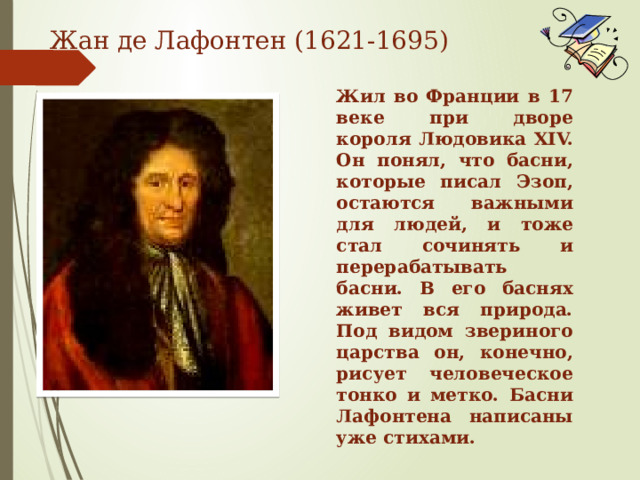 Жан де Лафонтен (1621-1695)

Жил во Франции в 17 веке при дворе короля Людовика XIV. Он понял, что басни, которые писал Эзоп, остаются важными для людей, и тоже стал сочинять и перерабатывать басни. В его баснях живет вся природа. Под видом звериного царства он, конечно, рисует человеческое тонко и метко. Басни Лафонтена написаны уже стихами.